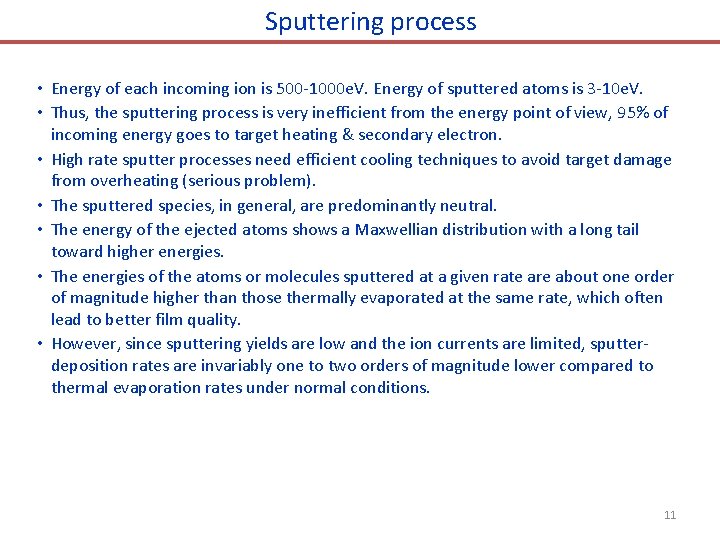 Sputtering process

• Energy of each incoming ion is 500-1000eV. Energy of sputtered atoms is 3-10eV.

• Thus, the sputtering process is very inefficient from the energy point of view, 95% of incoming energy goes to target heating & secondary electron.

• High rate sputter processes need efficient cooling techniques to avoid target damage from overheating (serious problem).

• The sputtered species, in general, are predominantly neutral.

• The energy of the ejected atoms shows a Maxwellian distribution with a long tail toward higher energies.

• The energies of the atoms or molecules sputtered at a given rate are about one order of magnitude higher than those thermally evaporated at the same rate, which often lead to better film quality.

• However, since sputtering yields are low and the ion currents are limited, sputter-deposition rates are invariably one to two orders of magnitude lower compared to thermal evaporation rates under normal conditions.

11